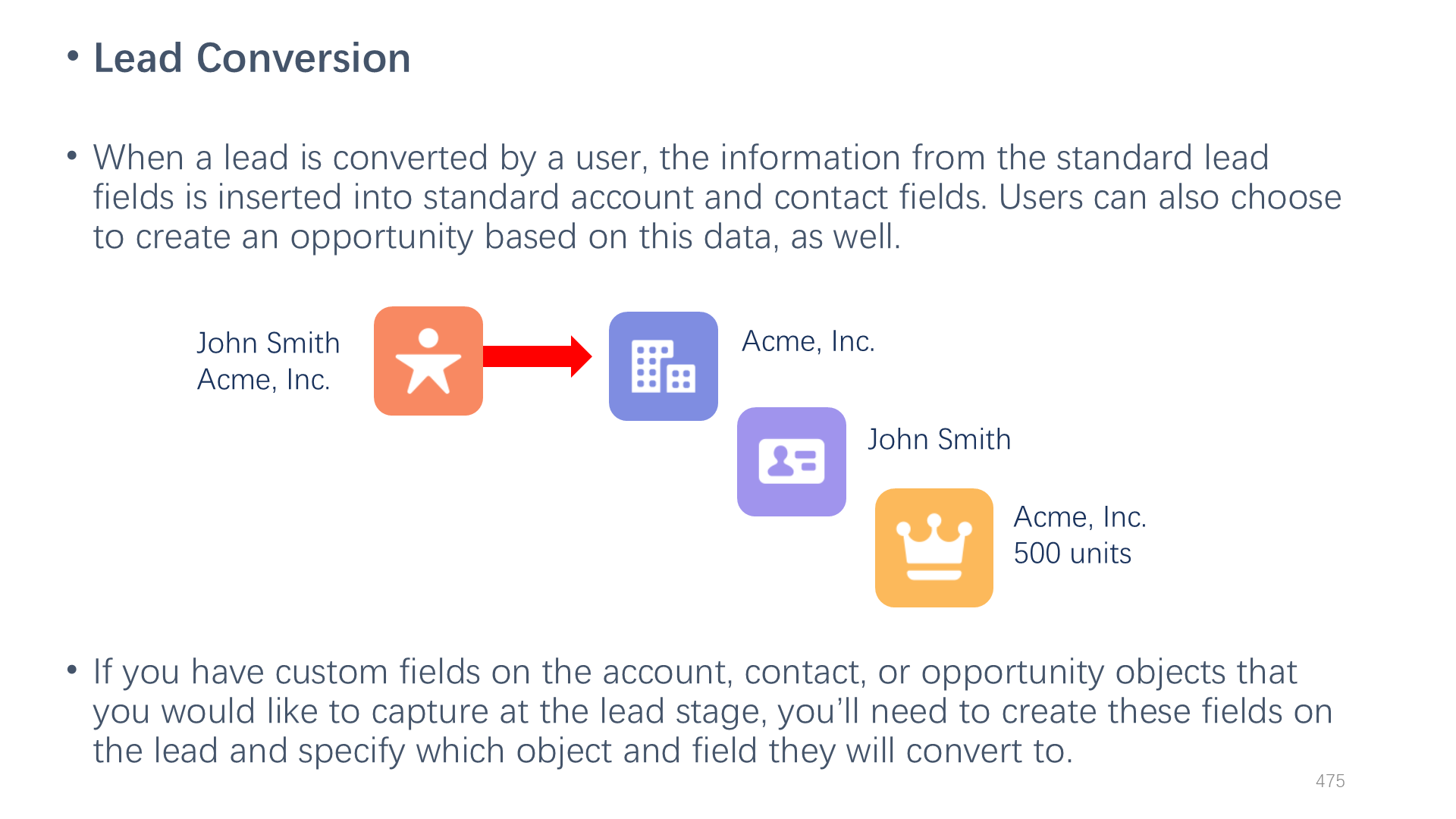 • Lead Conversion

• When a lead is converted by a user, the information from the standard lead fields is inserted into standard account and contact fields. Users can also choose to create an opportunity based on this data, as well.

John Smith
Acme, Inc.

Acme, Inc.

John Smith

Acme, Inc.
500 units

• If you have custom fields on the account, contact, or opportunity objects that you would like to capture at the lead stage, you'll need to create these fields on the lead and specify which object and field they will convert to.

475